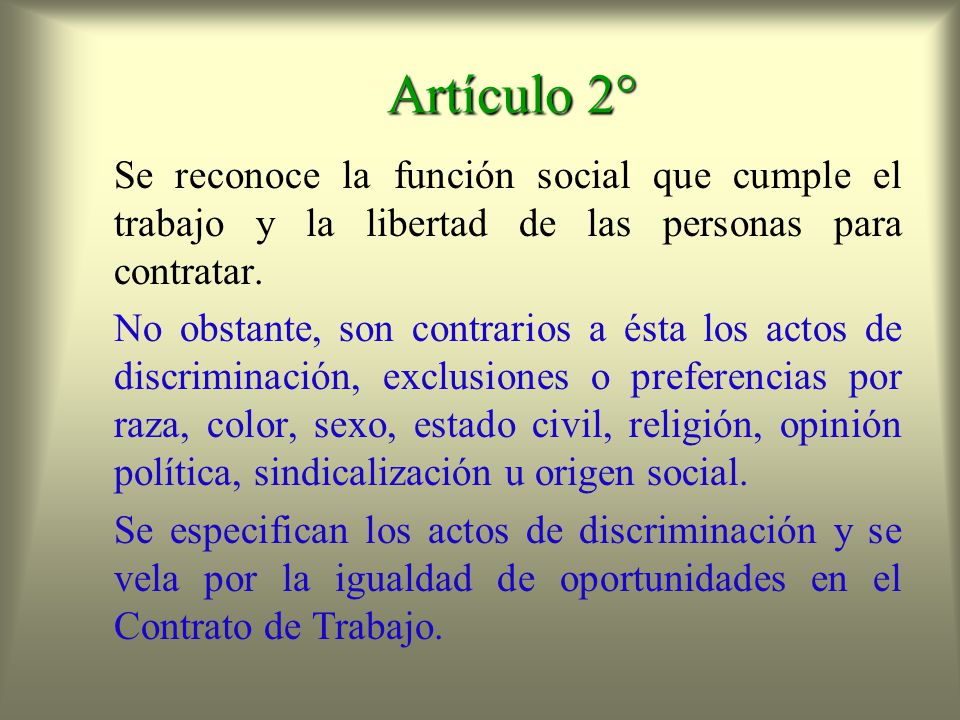 Artículo 2°

Se reconoce la función social que cumple el trabajo y la libertad de las personas para contratar.

No obstante, son contrarios a ésta los actos de discriminación, exclusiones o preferencias por raza, color, sexo, estado civil, religión, opinión política, sindicalización u origen social.

Se especifican los actos de discriminación y se vela por la igualdad de oportunidades en el Contrato de Trabajo.